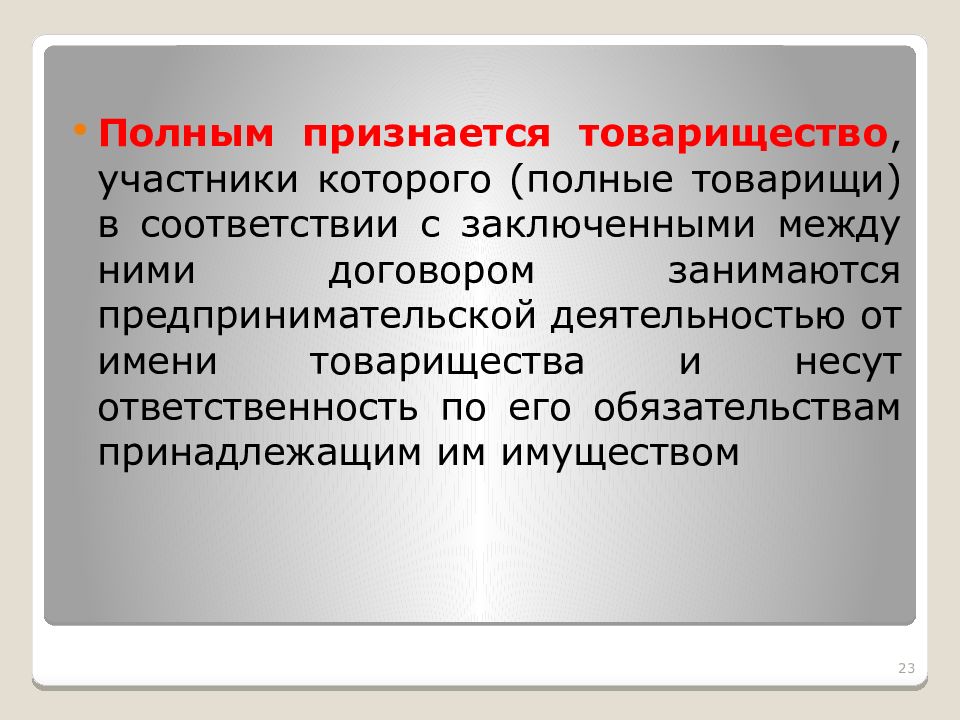 • Полным признается товарищество, участники которого (полные товарищи) в соответствии с заключенными между ними договором занимаются предпринимательской деятельностью от имени товарищества и несут ответственность по его обязательствам принадлежащим им имуществом

23